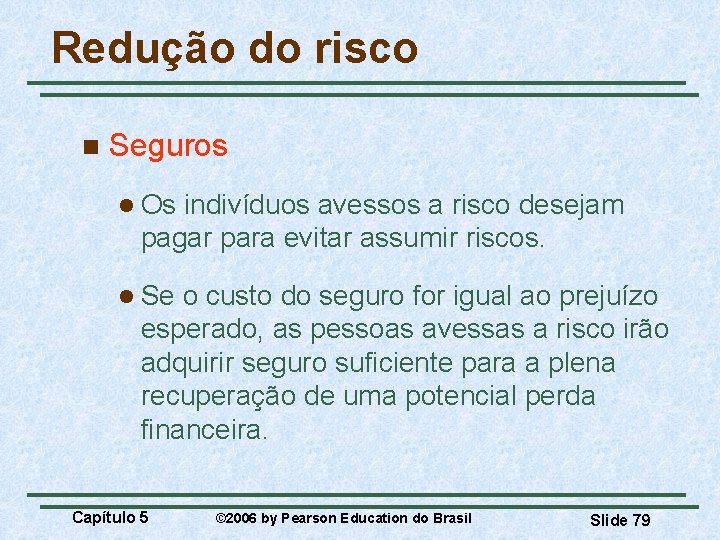 Redução do risco

Seguros

Os indivíduos avessos a risco desejam pagar para evitar assumir riscos.

Se o custo do seguro for igual ao prejuízo esperado, as pessoas avessas a risco irão adquirir seguro suficiente para a plena recuperação de uma potencial perda financeira.

Capítulo 5 ©2006 by Pearson Education do Brasil Slide 79